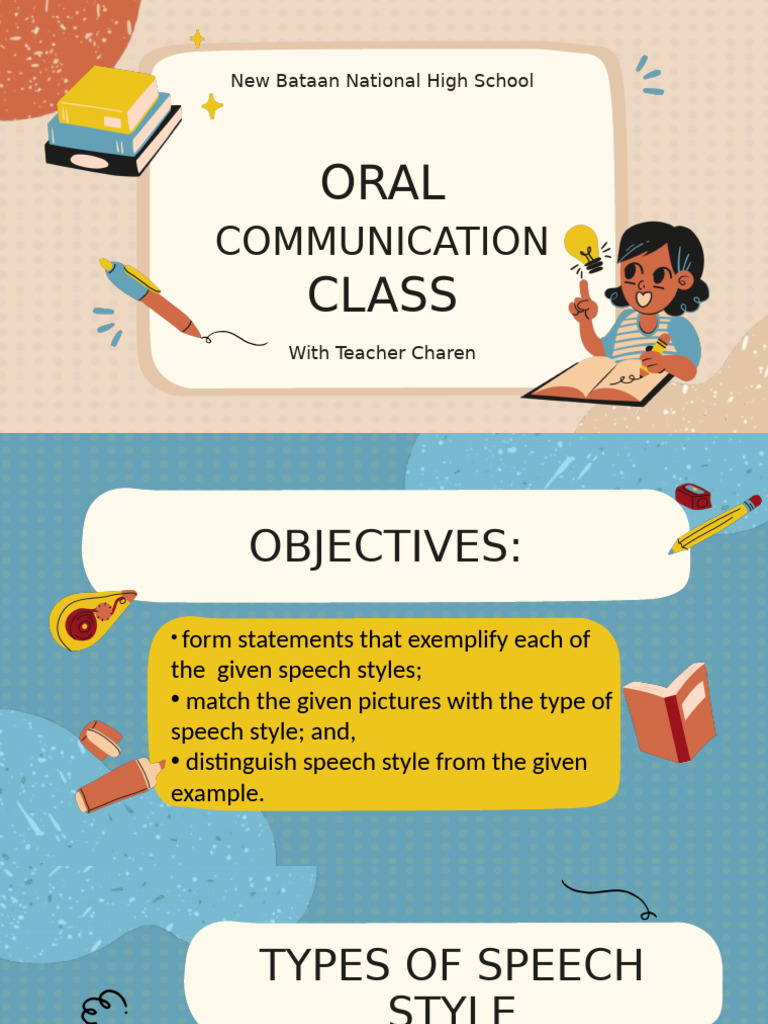 New Bataan National High School

ORAL
COMMUNICATION
CLASS

With Teacher Charen

OBJECTIVES:

• form statements that exemplify each of the given speech styles;
• match the given pictures with the type of speech style; and,
• distinguish speech style from the given example.

TYPES OF SPEECH
STYLE